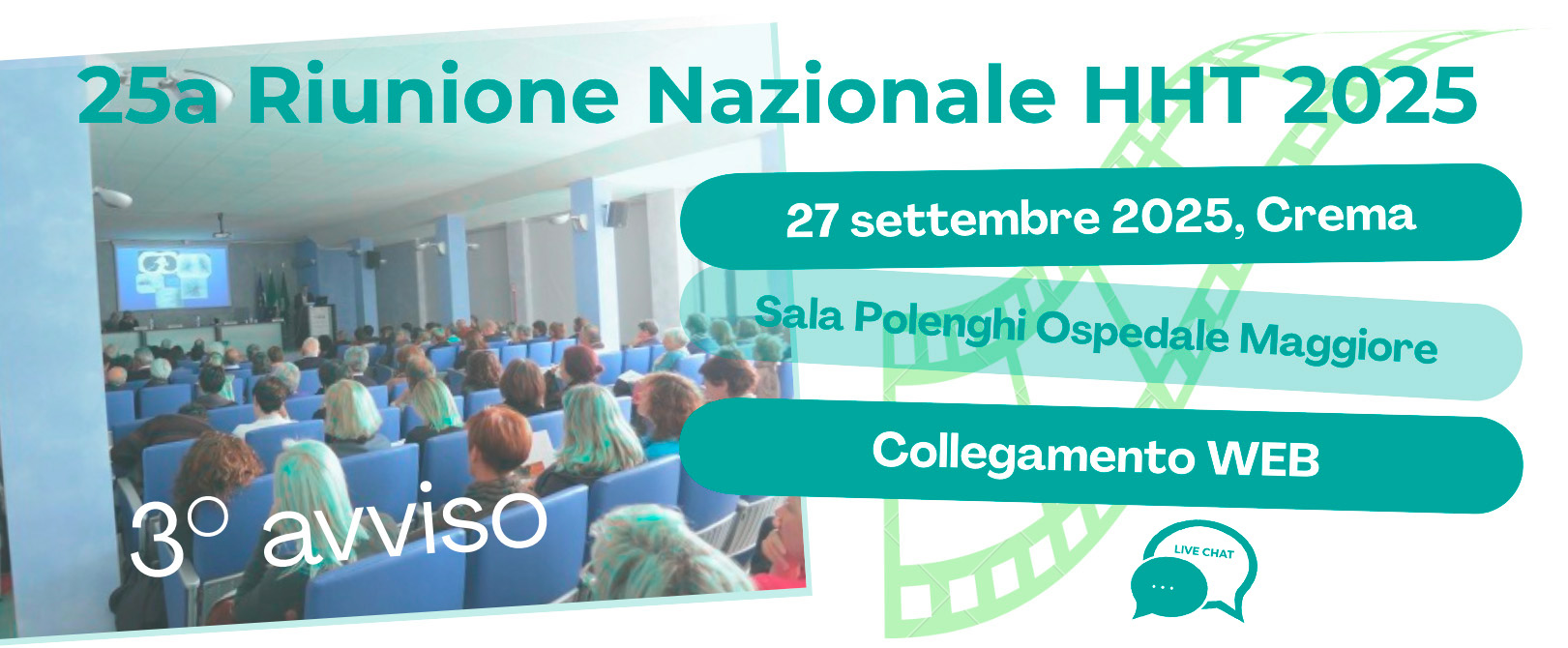 25a Riunione Nazionale HHT 2025

27 settembre 2025, Crema

Sala Polenghi Ospedale Maggiore

Collegamento WEB

3° avviso

LIVE CHAT

...